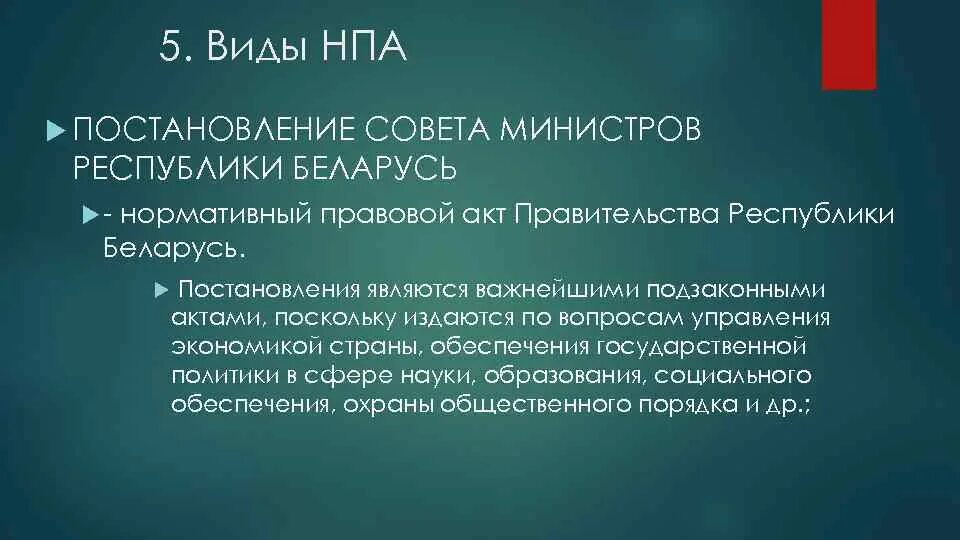 5. Виды НПА

ПОСТАНОВЛЕНИЕ СОВЕТА МИНИСТРОВ РЕСПУБЛИКИ БЕЛАРУСЬ

- нормативный правовой акт Правительства Республики Беларусь.

Постановления являются важнейшими подзаконными актами, поскольку издаются по вопросам управления экономикой страны, обеспечения государственной политики в сфере науки, образования, социального обеспечения, охраны общественного порядка и др.;